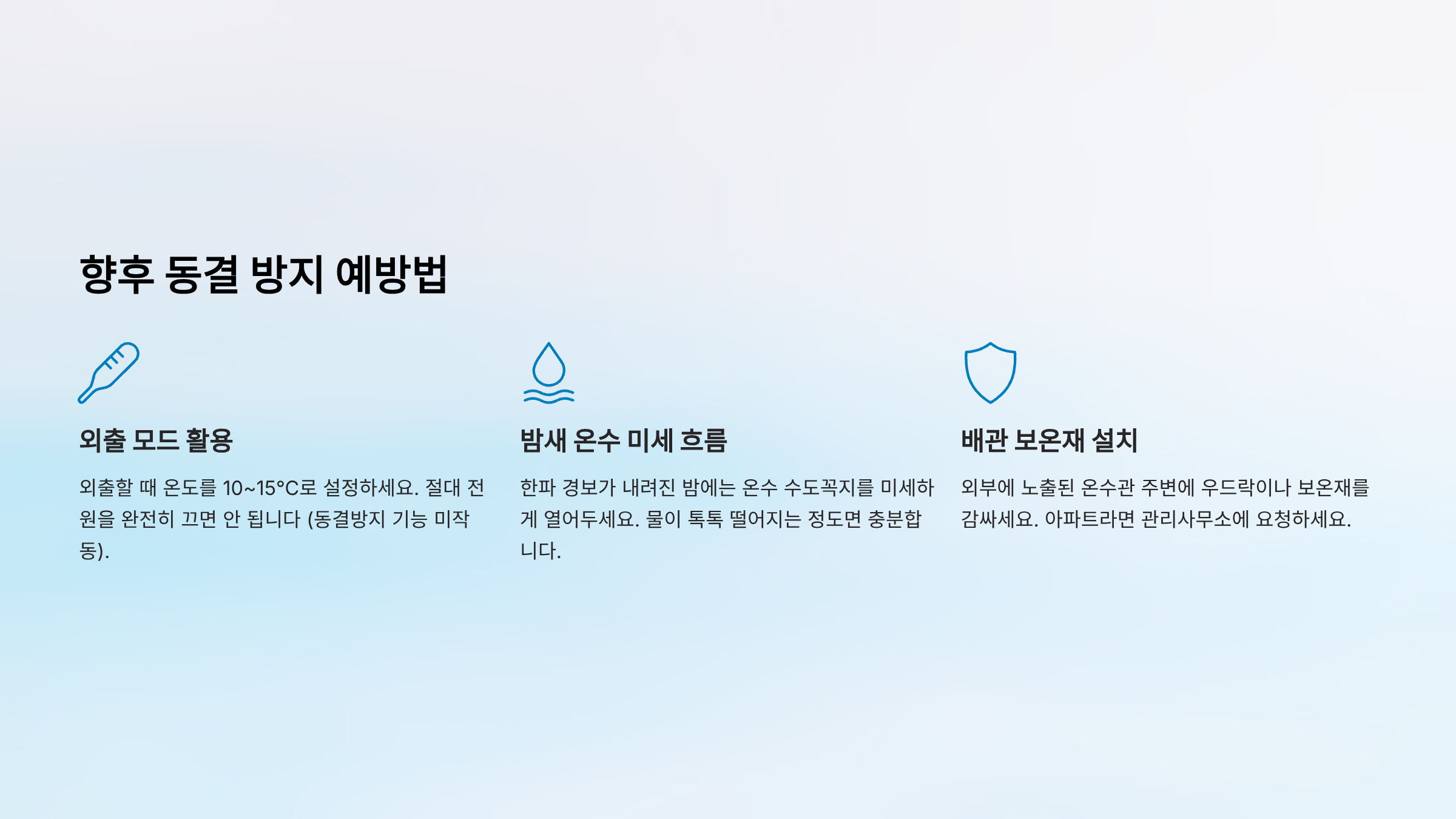 향후 동결 방지 예방법

외출 모드 활용

외출할 때 온도를 10~15°C로 설정하세요. 절대 전원을 완전히 끄면 안 됩니다 (동결방지 기능 미작동).

밤새 온수 미세 흐름

한파 경보가 내려진 밤에는 온수 수도꼭지를 미세하게 열어두세요. 물이 톡톡 떨어지는 정도면 충분합니다.

배관 보온재 설치

외부에 노출된 온수관 주변에 우드락이나 보온재를 감싸세요. 아파트라면 관리사무소에 요청하세요.